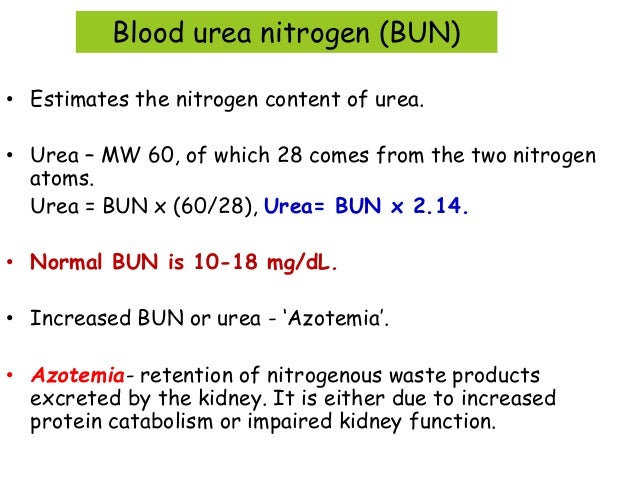 Blood urea nitrogen (BUN)

• Estimates the nitrogen content of urea.

• Urea – MW 60, of which 28 comes from the two nitrogen atoms.
Urea = BUN x (60/28), Urea= BUN x 2.14.

• Normal BUN is 10-18 mg/dL.

• Increased BUN or urea - 'Azotemia'.

• Azotemia- retention of nitrogenous waste products excreted by the kidney. It is either due to increased protein catabolism or impaired kidney function.